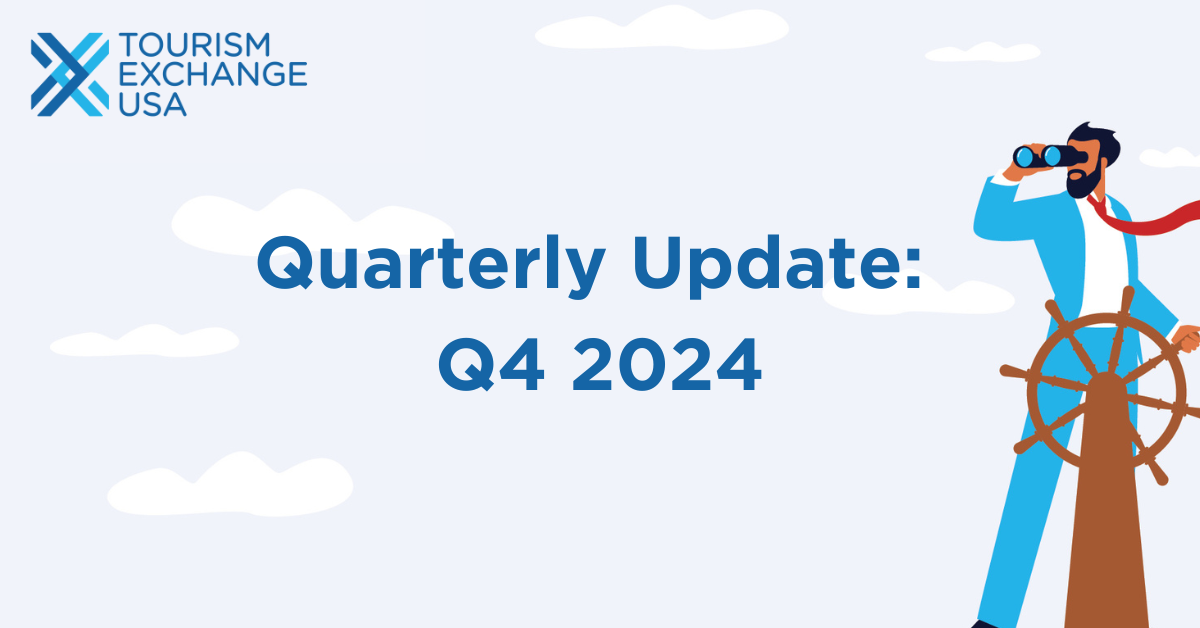 TOURISM
EXCHANGE
USA

Quarterly Update:
Q4 2024